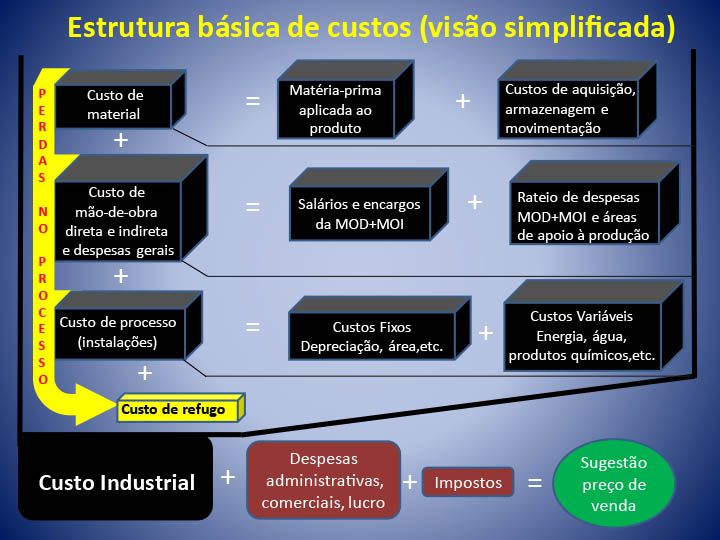 Estrutura básica de custos (visão simplificada)

PERDAS NO PROCESSO

Custo de material = Matéria-prima aplicada ao produto + Custos de aquisição, armazenagem e movimentação

+

Custo de mão-de-obra direta e indireta e despesas gerais = Salários e encargos da MOD+MOI + Rateio de despesas MOD+MOI e áreas de apoio à produção

+

Custo de processo (instalações) = Custos Fixos Depreciação, área,etc. + Custos Variáveis Energia, água, produtos químicos,etc.

+

Custo de refugo

Custo Industrial + Despesas administrativas, comerciais, lucro + Impostos = Sugestão preço de venda